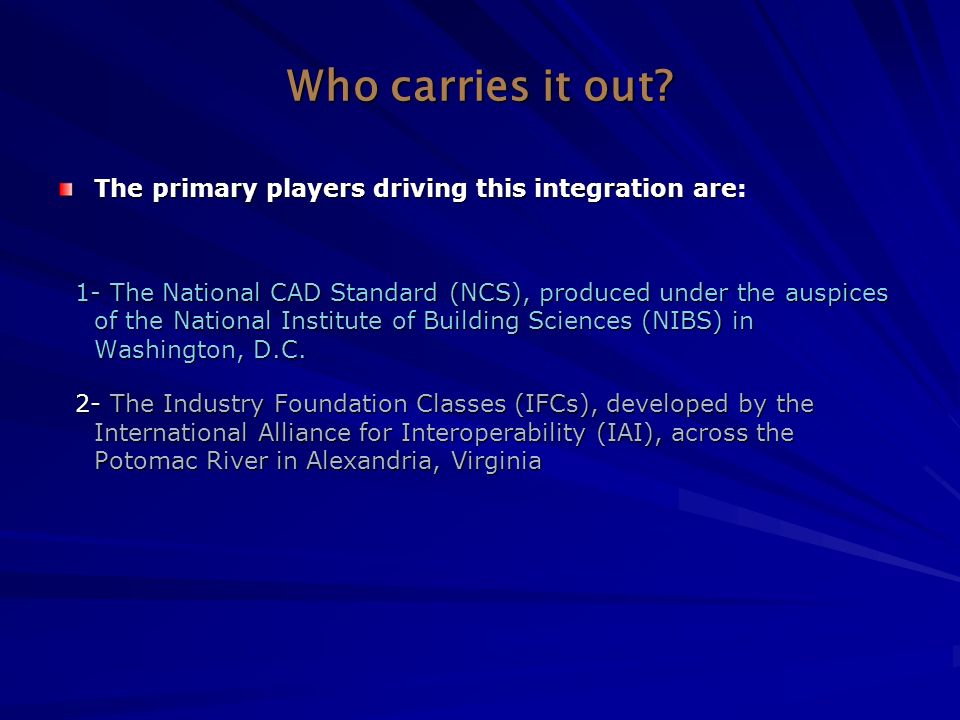 Who carries it out?

The primary players driving this integration are:

1- The National CAD Standard (NCS), produced under the auspices of the National Institute of Building Sciences (NIBS) in Washington, D.C.

2- The Industry Foundation Classes (IFCs), developed by the International Alliance for Interoperability (IAI), across the Potomac River in Alexandria, Virginia